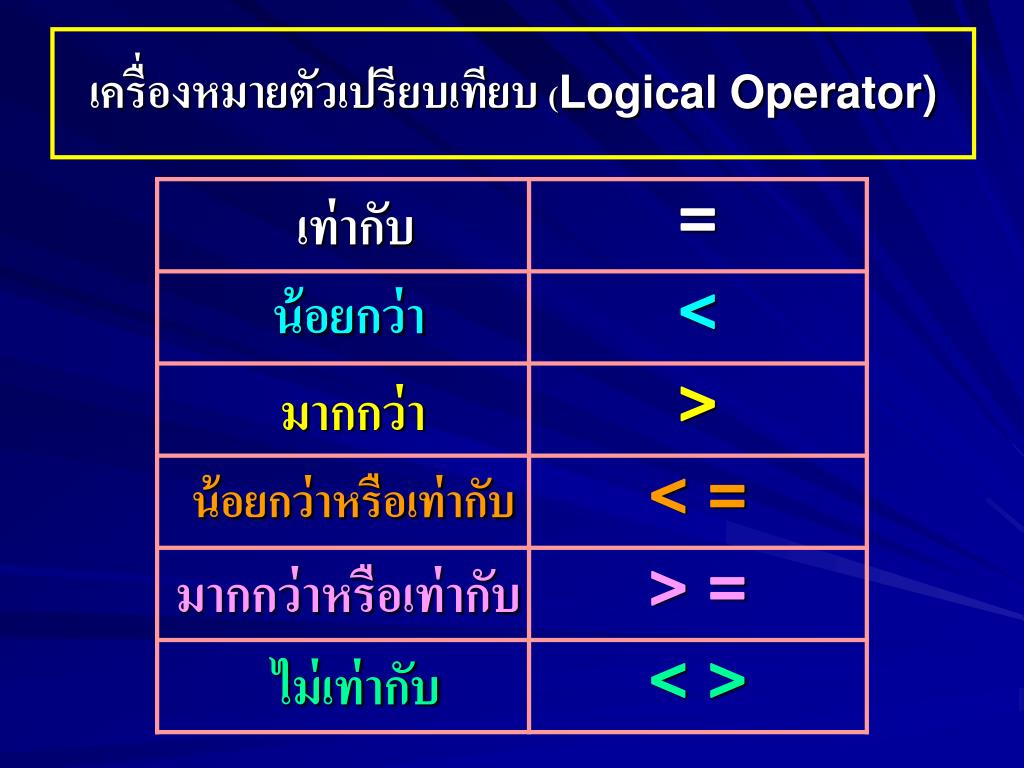 เครื่องหมายตัวเปรียบเทียบ (Logical Operator)

| เท่ากับ | = |
|---|---|
| น้อยกว่า | < |
| มากกว่า | > |
| น้อยกว่าหรือเท่ากับ | < = |
| มากกว่าหรือเท่ากับ | > = |
| ไม่เท่ากับ | < > |